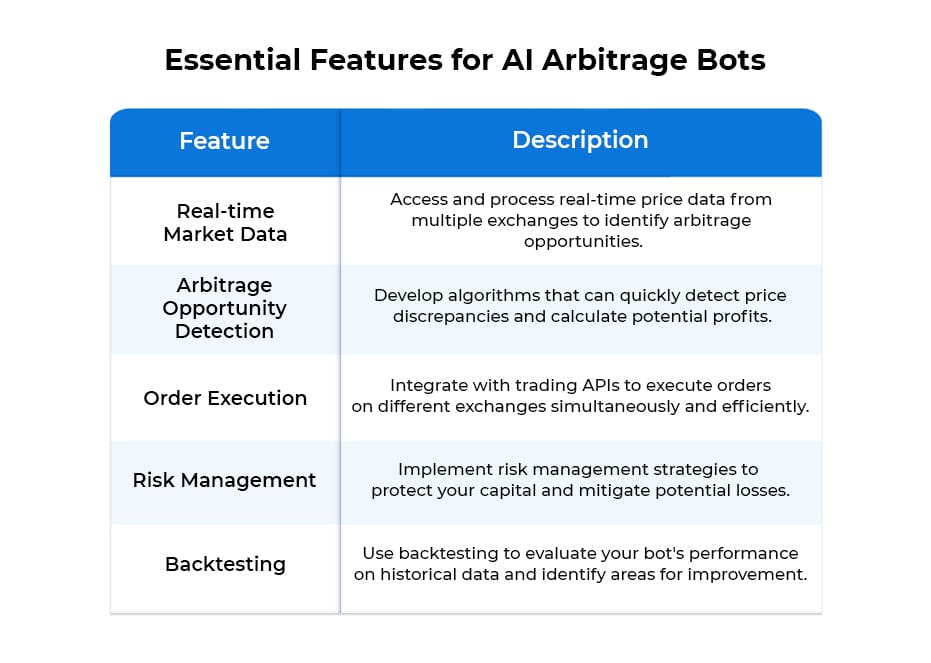 Essential Features for AI Arbitrage Bots

| Feature | Description |
|---|---|
| Real-time Market Data | Access and process real-time price data from multiple exchanges to identify arbitrage opportunities. |
| Arbitrage Opportunity Detection | Develop algorithms that can quickly detect price discrepancies and calculate potential profits. |
| Order Execution | Integrate with trading APIs to execute orders on different exchanges simultaneously and efficiently. |
| Risk Management | Implement risk management strategies to protect your capital and mitigate potential losses. |
| Backtesting | Use backtesting to evaluate your bot's performance on historical data and identify areas for improvement. |